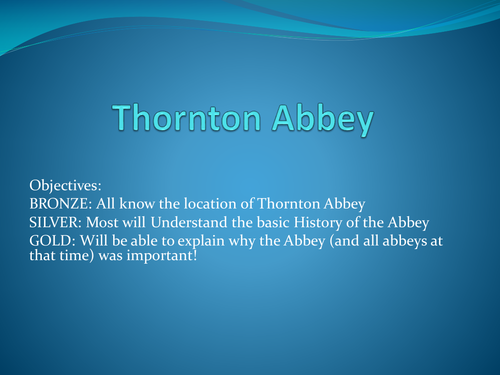 Thornton Abbey

Objectives:
BRONZE: All know the location of Thornton Abbey
SILVER: Most will Understand the basic History of the Abbey
GOLD: Will be able to explain why the Abbey (and all abbeys at that time) was important!